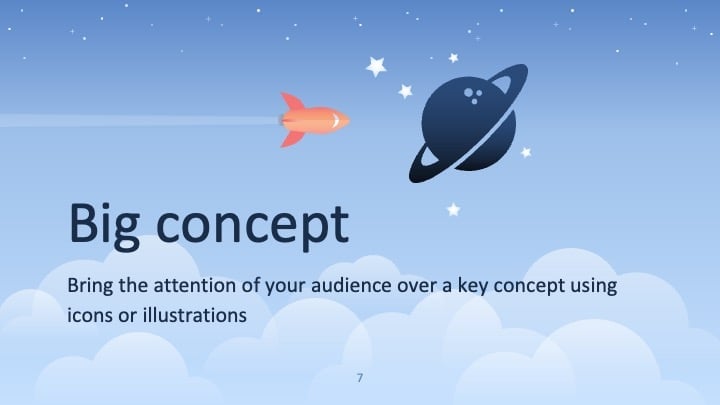 Big concept

Bring the attention of your audience over a key concept using icons or illustrations

7